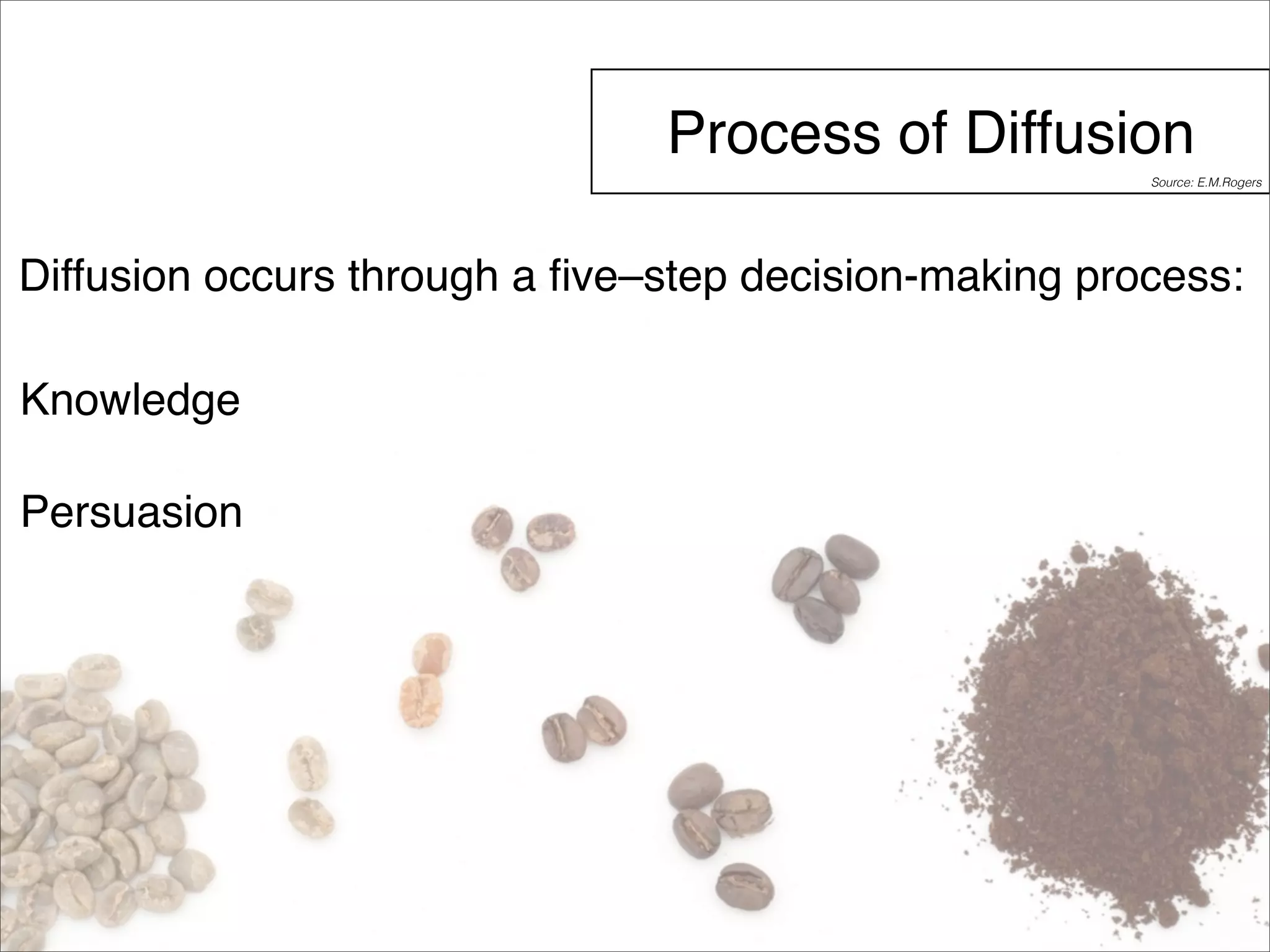 Process of Diffusion

Source: E.M.Rogers

Diffusion occurs through a five–step decision-making process:

Knowledge

Persuasion